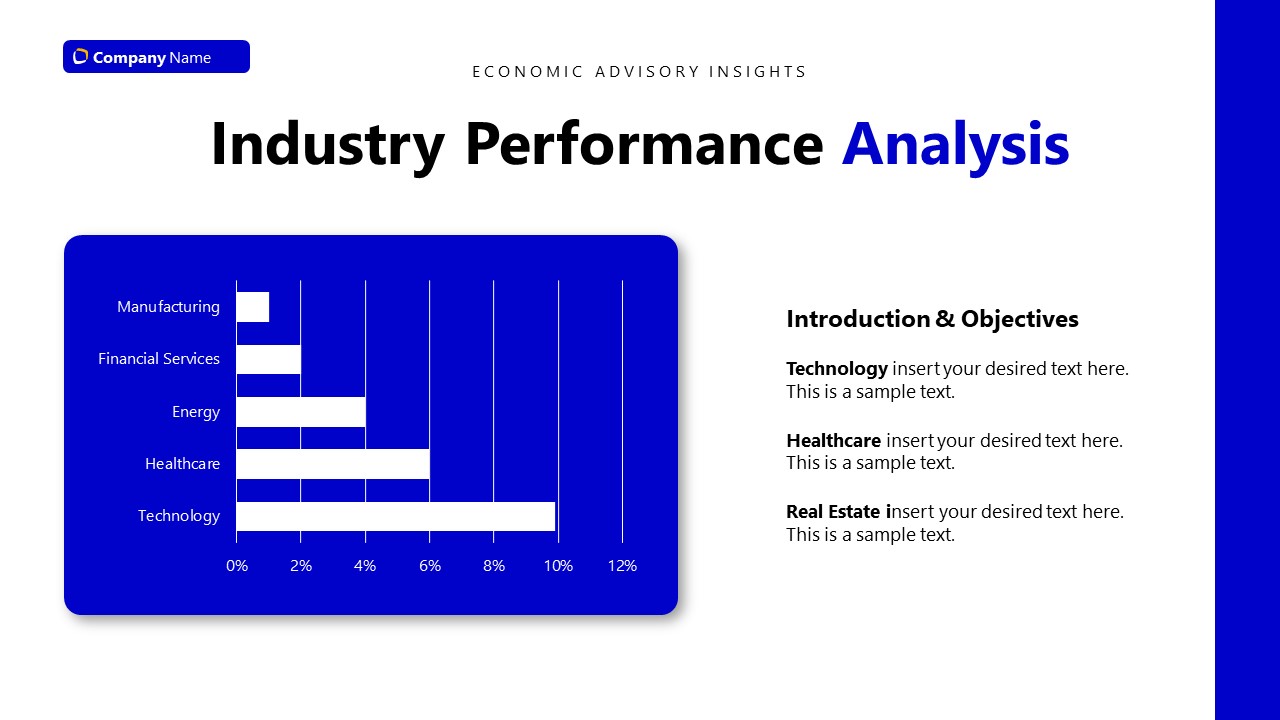 Company Name

ECONOMIC ADVISORY INSIGHTS

Industry Performance Analysis

Manufacturing
Financial Services
Energy
Healthcare
Technology

0% 2% 4% 6% 8% 10% 12%

Introduction & Objectives

Technology insert your desired text here. This is a sample text.

Healthcare insert your desired text here. This is a sample text.

Real Estate insert your desired text here. This is a sample text.